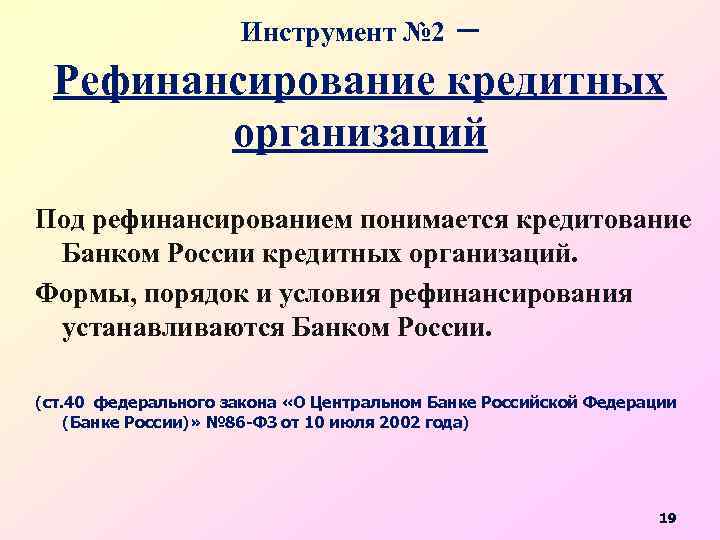 Инструмент №2 –

Рефинансирование кредитных организаций

Под рефинансированием понимается кредитование Банком России кредитных организаций.

Формы, порядок и условия рефинансирования устанавливаются Банком России.

(ст.40 федерального закона «О Центральном Банке Российской Федерации (Банке России)» №86-ФЗ от 10 июля 2002 года)

19